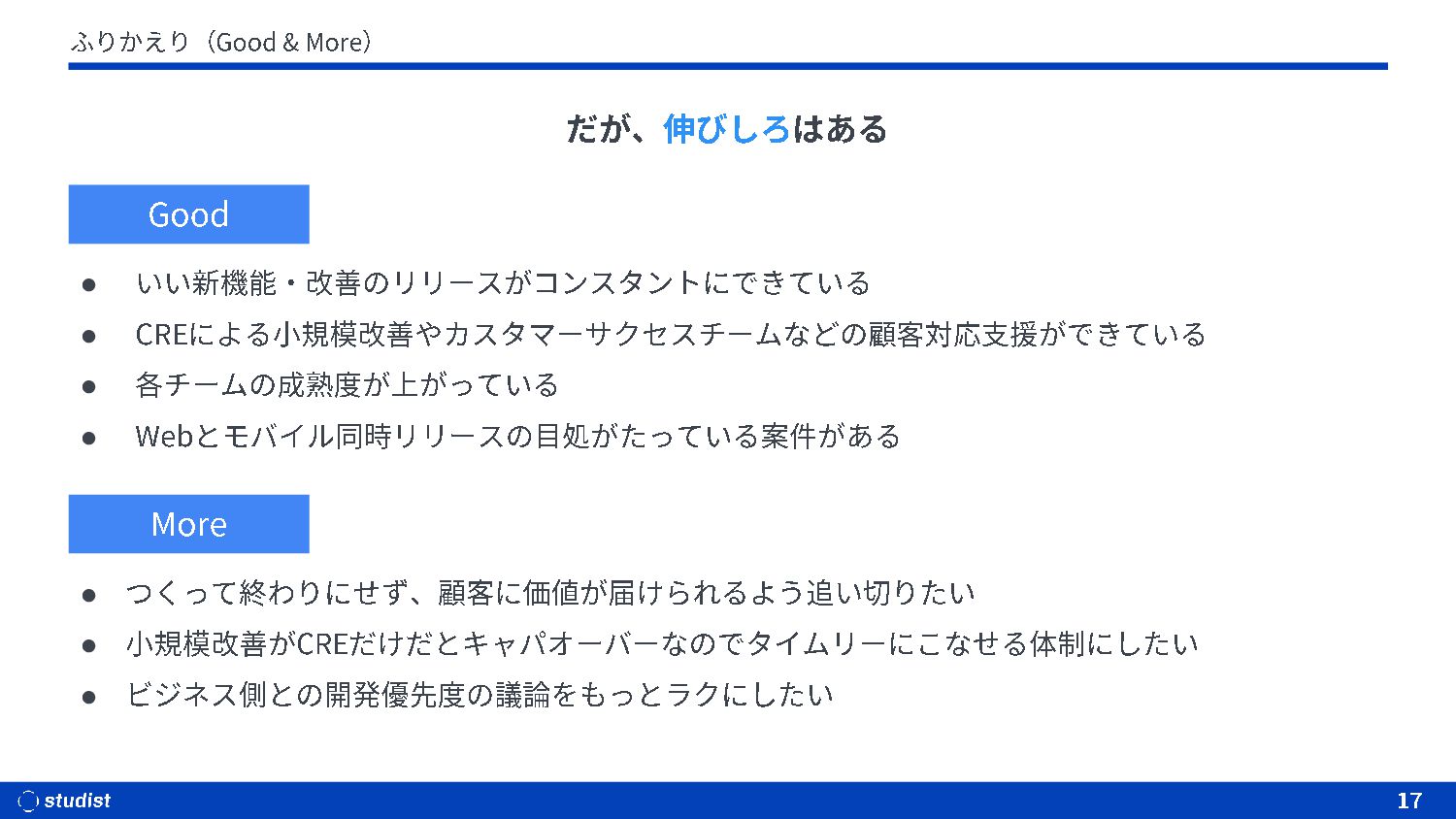 ふりかえり（Good & More）

だが、伸びしろはある

Good

● いい新機能・改善のリリースがコンスタントにできている
● CREによる小規模改善やカスタマーサクセスチームなどの顧客対応支援ができている
● 各チームの成熟度が上がっている
● Webとモバイル同時リリースの目処がたっている案件がある

More

● つくって終わりにせず、顧客に価値が届けられるよう追い切りたい
● 小規模改善がCREだけだとキャパオーバーなのでタイムリーにこなせる体制にしたい
● ビジネス側との開発優先度の議論をもっとラクにしたい

studist

17